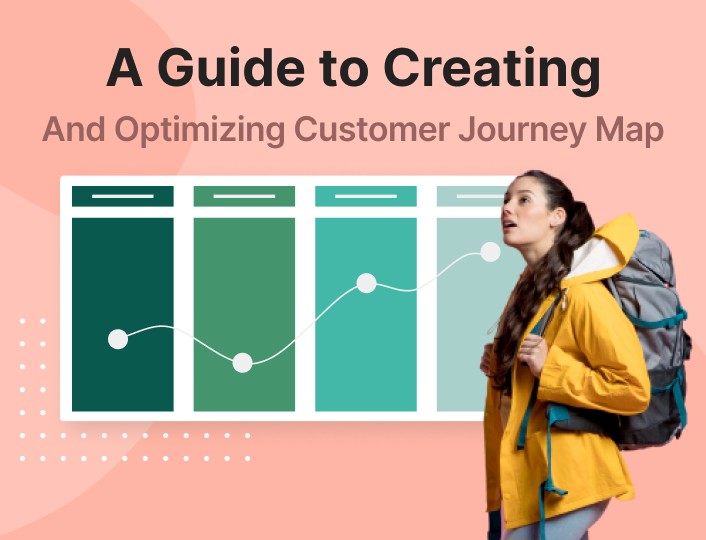 A Guide to Creating
And Optimizing Customer Journey Map